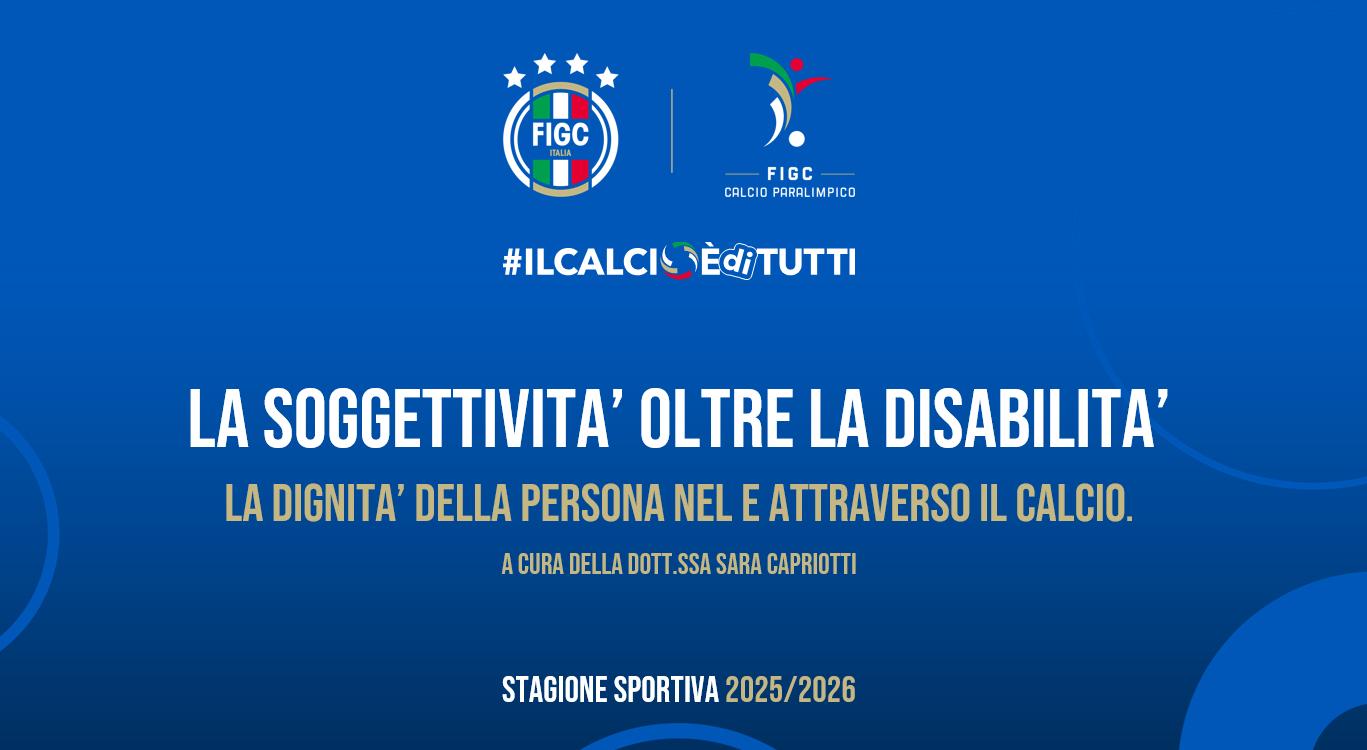 FIGC
ITALIA

FIGC
CALCIO PARALIMPICO

#ILCALCIOÈdiTUTTI

LA SOGGETTIVITA' OLTRE LA DISABILITA'

LA DIGNITA' DELLA PERSONA NEL E ATTRAVERSO IL CALCIO.

A CURA DELLA DOTT.SSA SARA CAPRIOTTI

STAGIONE SPORTIVA 2025/2026